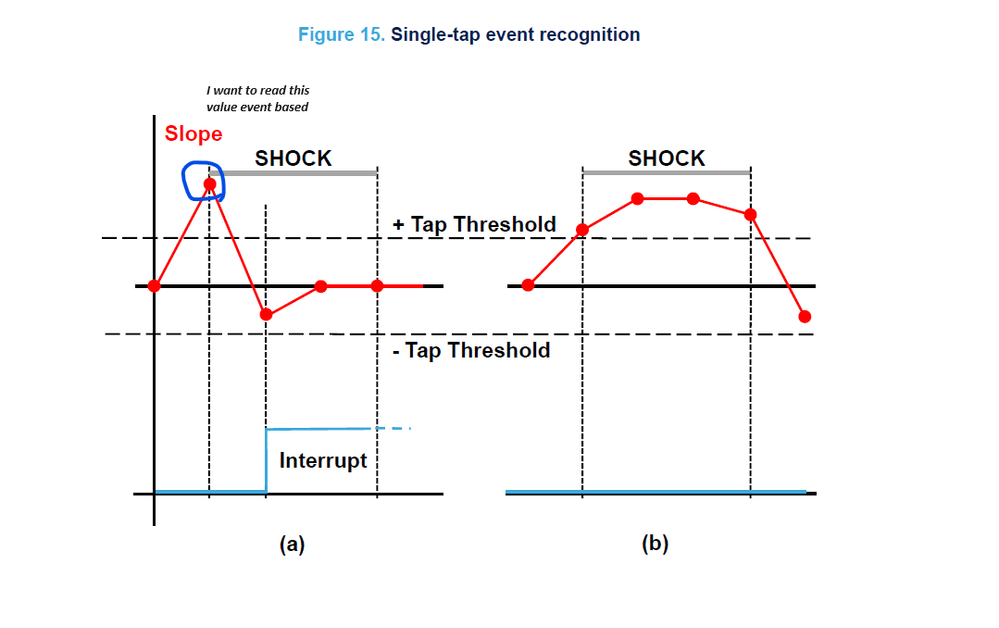 Figure 15. Single-tap event recognition

I want to read this value event based

Slope

SHOCK

SHOCK

+ Tap Threshold

- Tap Threshold

Interrupt

(a)

(b)